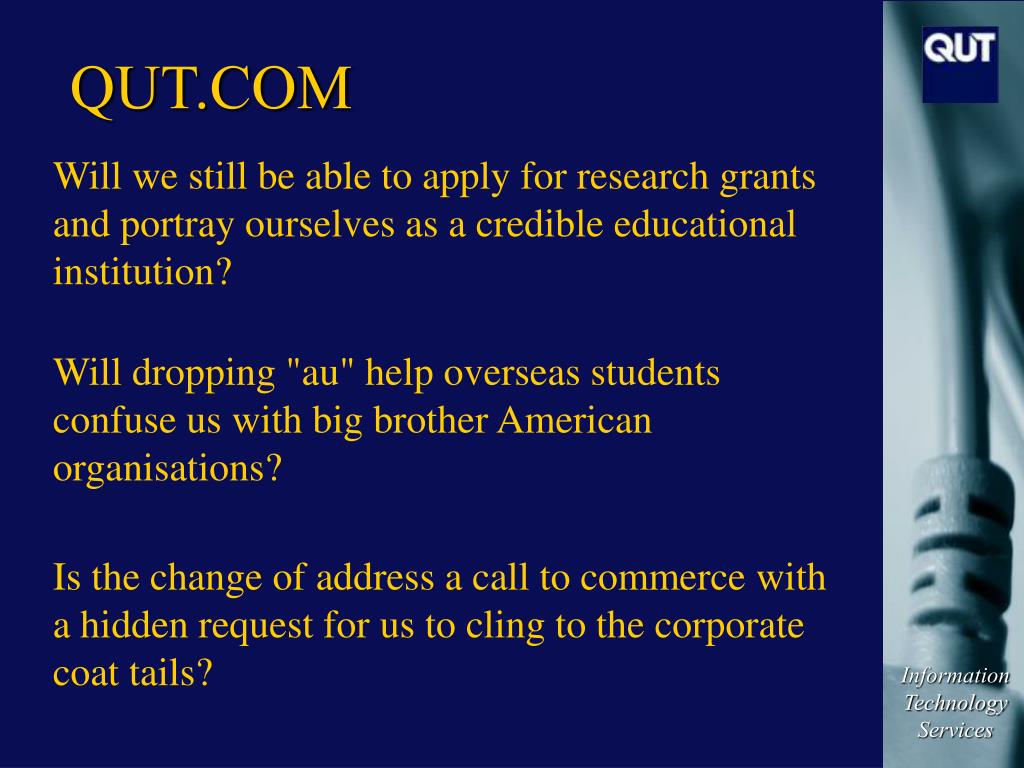 QUT.COM

Will we still be able to apply for research grants and portray ourselves as a credible educational institution?

Will dropping "au" help overseas students confuse us with big brother American organisations?

Is the change of address a call to commerce with a hidden request for us to cling to the corporate coat tails?

QUT

Information Technology Services